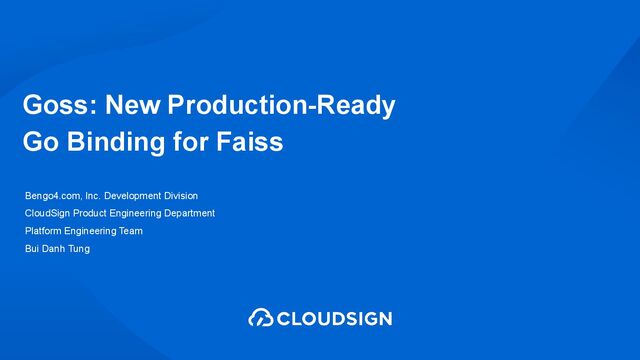 Goss: New Production-Ready Go Binding for Faiss

Bengo4.com, Inc. Development Division
CloudSign Product Engineering Department
Platform Engineering Team
Bui Danh Tung

CLOUDSIGN